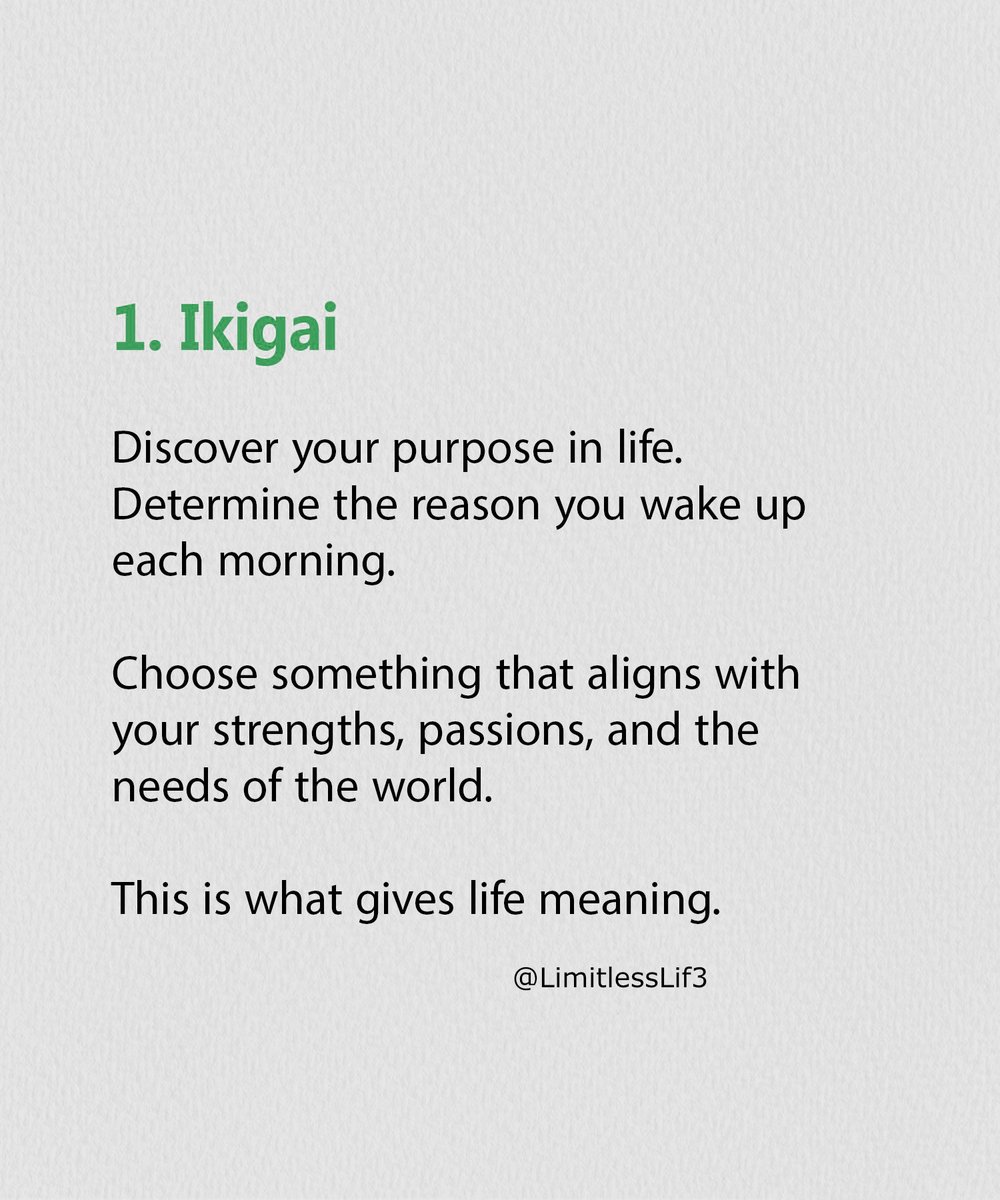 1. Ikigai

Discover your purpose in life. Determine the reason you wake up each morning.

Choose something that aligns with your strengths, passions, and the needs of the world.

This is what gives life meaning.

@LimitlessLif3